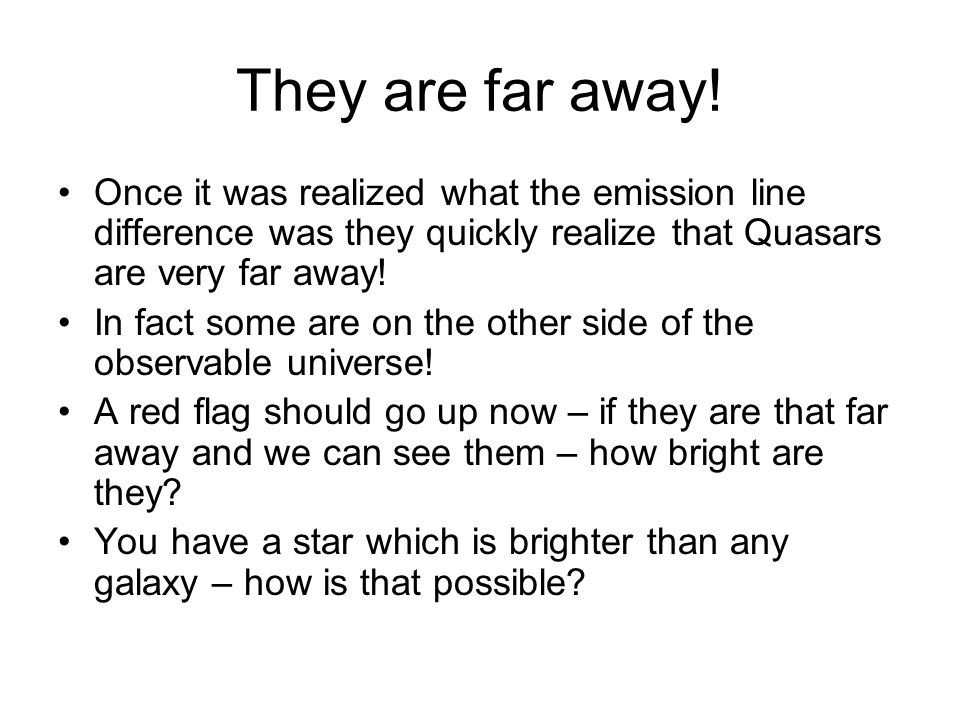 They are far away!

• Once it was realized what the emission line difference was they quickly realize that Quasars are very far away!
• In fact some are on the other side of the observable universe!
• A red flag should go up now – if they are that far away and we can see them – how bright are they?
• You have a star which is brighter than any galaxy – how is that possible?